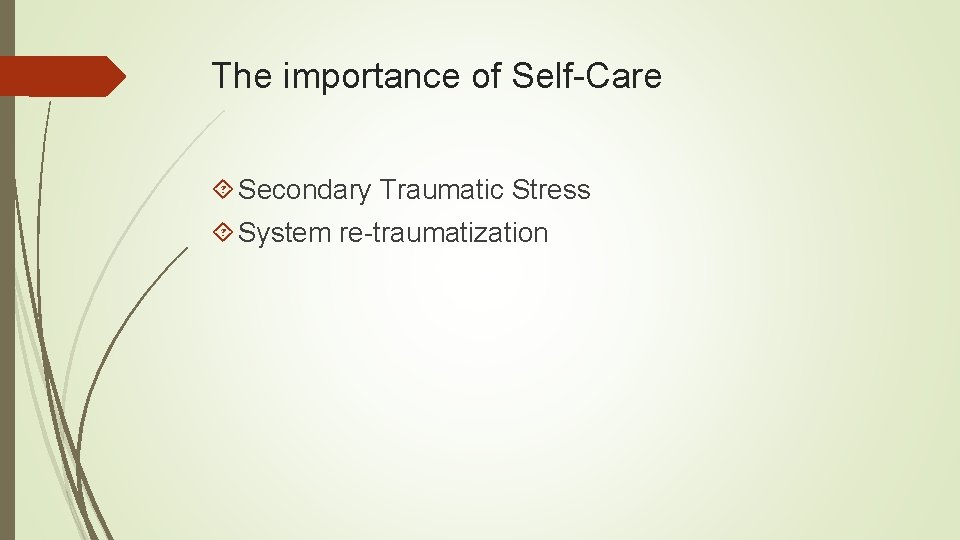 The importance of Self-Care

Secondary Traumatic Stress

System re-traumatization